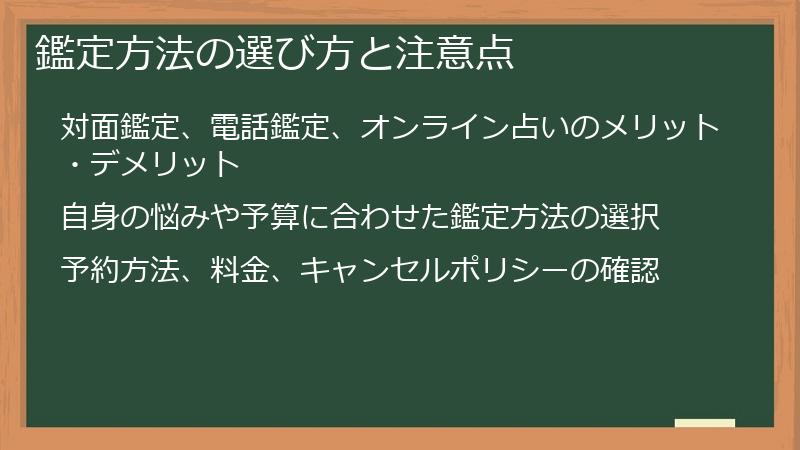 鑑定方法の選び方と注意点

対面鑑定、電話鑑定、オンライン占いのメリット・デメリット

自身の悩みや予算に合わせた鑑定方法の選択

予約方法、料金、キャンセルポリシーの確認